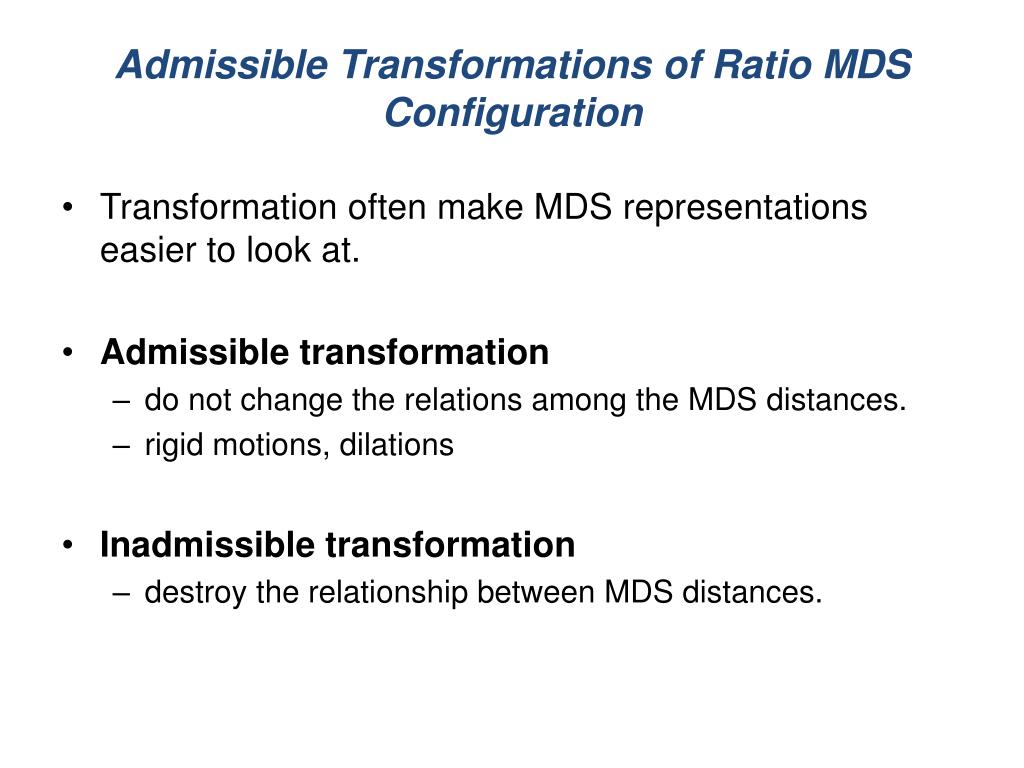 Admissible Transformations of Ratio MDS Configuration

• Transformation often make MDS representations easier to look at.

• Admissible transformation
– do not change the relations among the MDS distances.
– rigid motions, dilations

• Inadmissible transformation
– destroy the relationship between MDS distances.